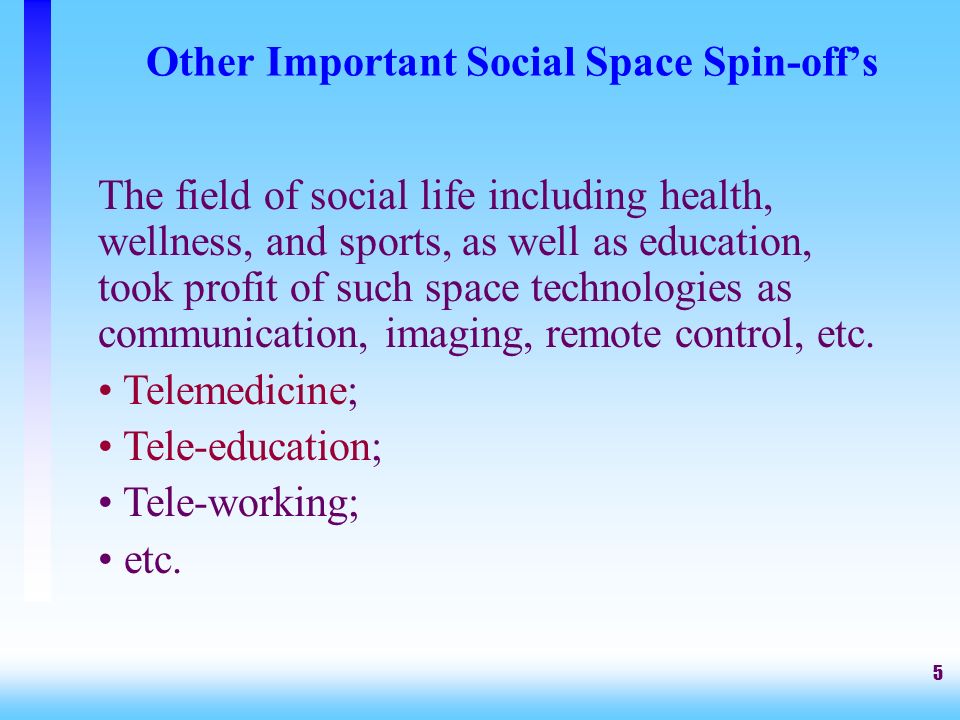 Other Important Social Space Spin-off’s

The field of social life including health, wellness, and sports, as well as education, took profit of such space technologies as communication, imaging, remote control, etc.

• Telemedicine;
• Tele-education;
• Tele-working;
• etc.

5